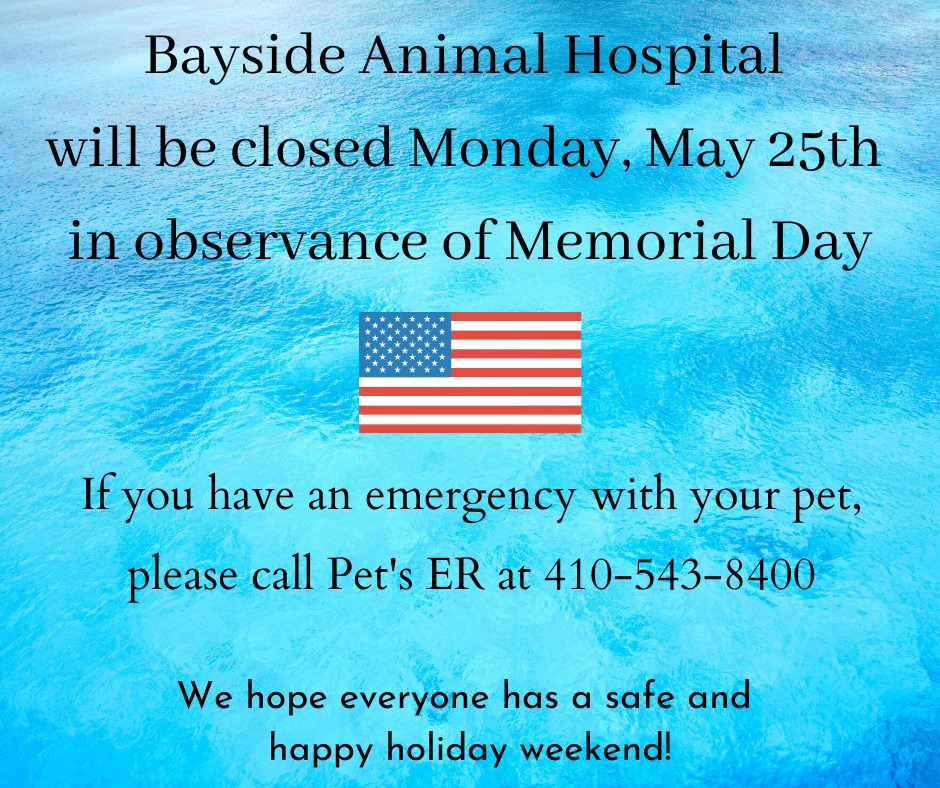 Bayside Animal Hospital
will be closed Monday, May 25th
in observance of Memorial Day

If you have an emergency with your pet,
please call Pet's ER at 410-543-8400

We hope everyone has a safe and happy holiday weekend!